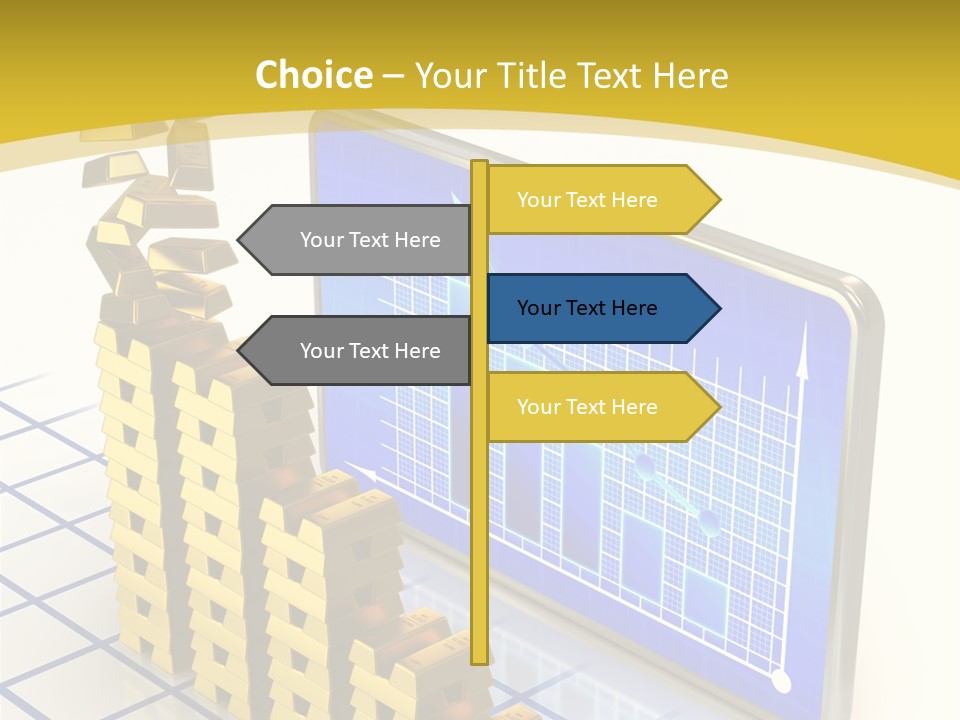 Choice – Your Title Text Here

Your Text Here

Your Text Here

Your Text Here

Your Text Here

Your Text Here